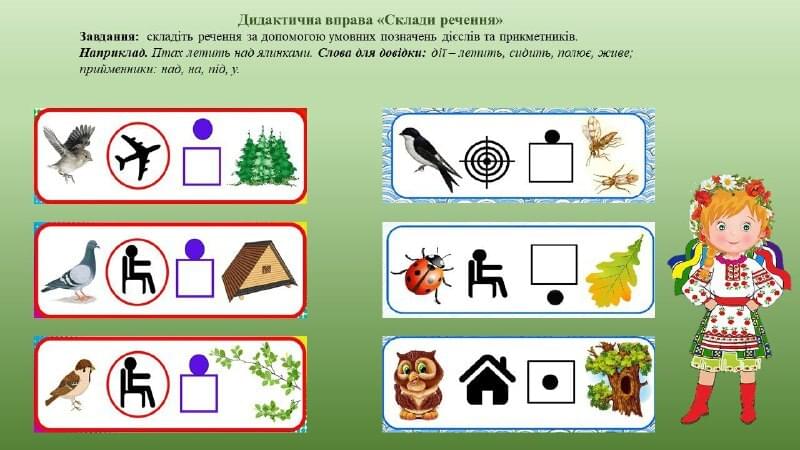 Дидактична вправа «Склади речення»

Завдання: складіть речення за допомогою умовних позначень дієслів та прикметників.

Наприклад. Птах летить над ялинками. Слова для довідки: дії – летить, сидить, полює, живе; прийменники: над, на, під, у.